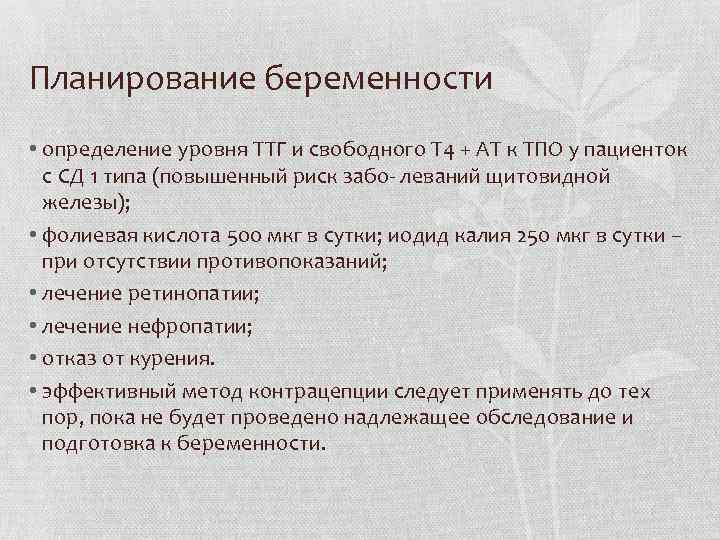 Планирование беременности

• определение уровня ТТГ и свободного Т4 + АТ к ТПО у пациенток с СД 1 типа (повышенный риск забо- леваний щитовидной железы);

• фолиевая кислота 500 мкг в сутки; иодид калия 250 мкг в сутки – при отсутствии противопоказаний;

• лечение ретинопатии;

• лечение нефропатии;

• отказ от курения.

• эффективный метод контрацепции следует применять до тех пор, пока не будет проведено надлежащее обследование и подготовка к беременности.